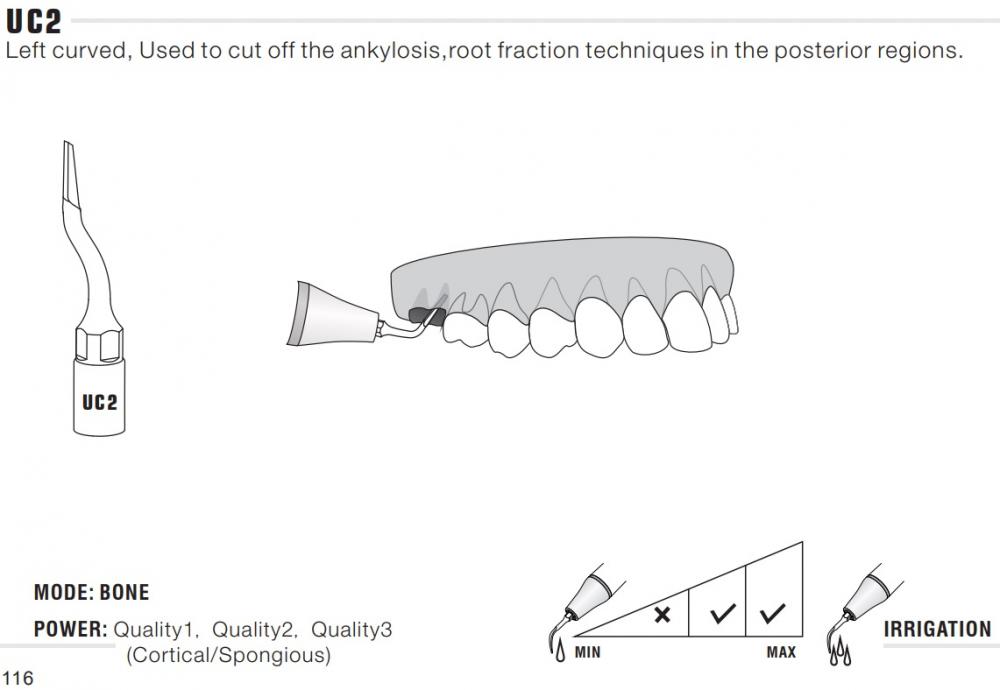 UC2
Left curved, Used to cut off the ankylosis,root fraction techniques in the posterior regions.

UC2

MODE: BONE

POWER: Quality1, Quality2, Quality3
(Cortical/Spongious)

× ✓ ✓
MIN MAX

IRRIGATION

116